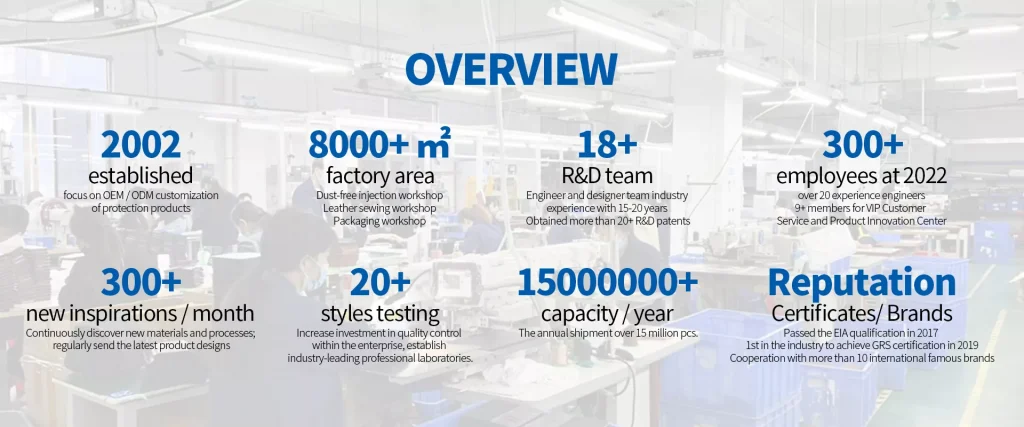 OVERVIEW

2002
established
focus on OEM / ODM customization of protection products

8000+ m²
factory area
Dust-free injection workshop
Leather sewing workshop
Packaging workshop

18+
R&D team
Engineer and designer team industry experience with 15-20 years
Obtained more than 20+ R&D patents

300+
employees at 2022
over 20 experience engineers
9+ members for VIP Customer Service and Product Innovation Center

300+
new inspirations / month
Continuously discover new materials and processes; regularly send the latest product designs

20+
styles testing
Increase investment in quality control within the enterprise, establish industry-leading professional laboratories.

15000000+
capacity / year
The annual shipment over 15 million pcs.

Reputation
Certificates/ Brands
Passed the EIA qualification in 2017
1st in the industry to achieve GRS certification in 2019
Cooperation with more than 10 international famous brands